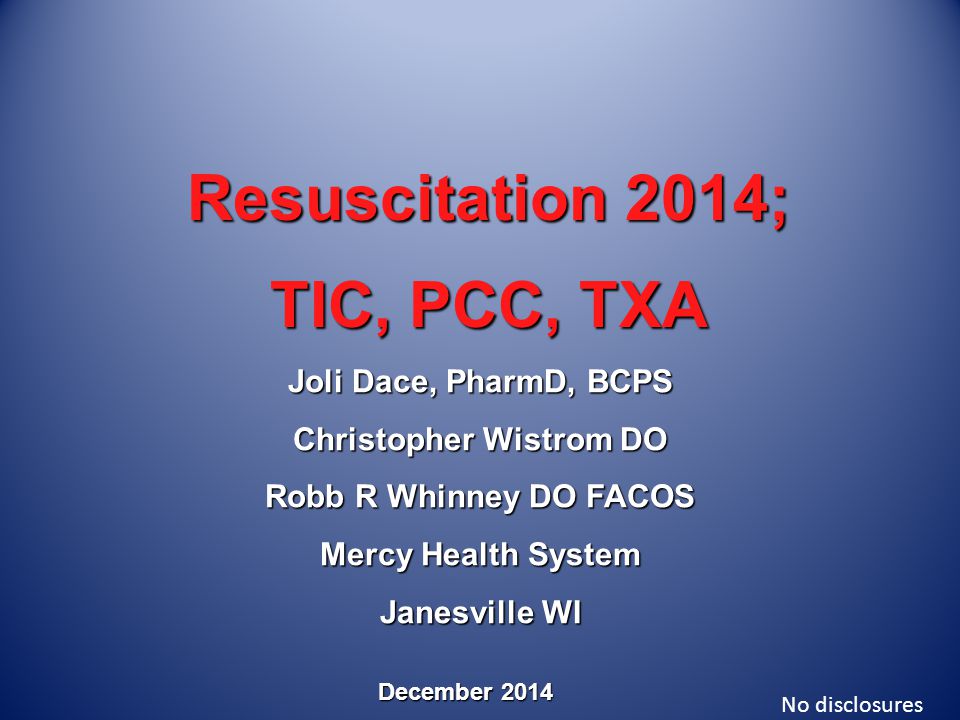 Resuscitation 2014;

TIC, PCC, TXA

Joli Dace, PharmD, BCPS

Christopher Wistrom DO

Robb R Whinney DO FACOS

Mercy Health System

Janesville WI

December 2014

No disclosures